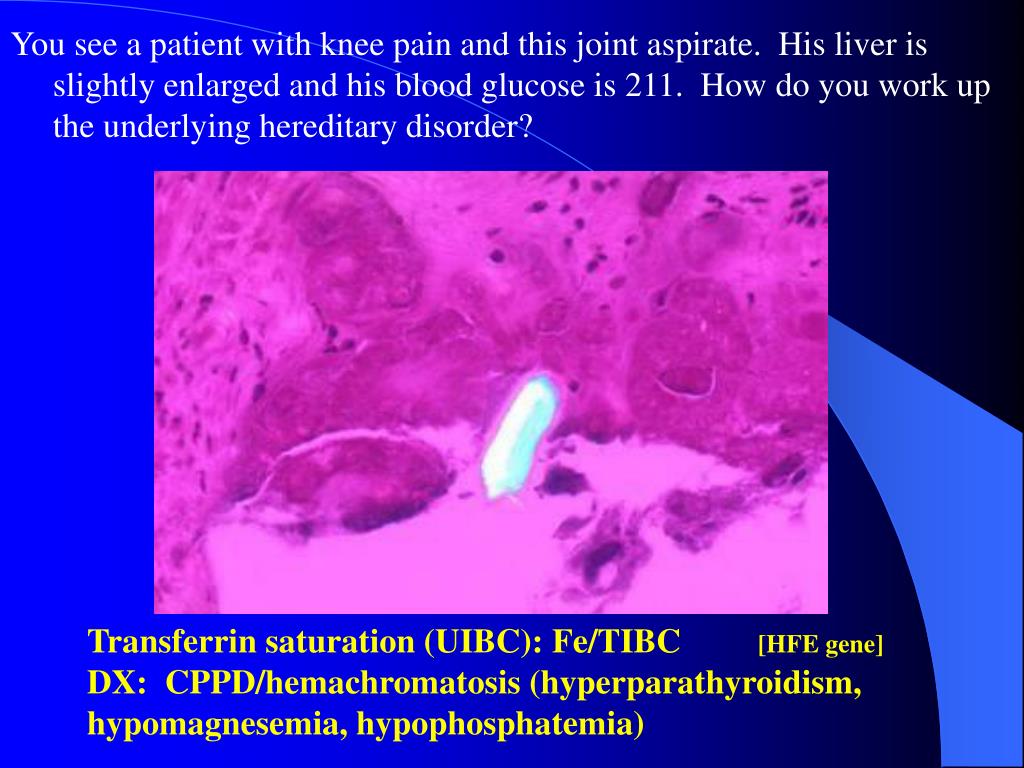 You see a patient with knee pain and this joint aspirate. His liver is slightly enlarged and his blood glucose is 211. How do you work up the underlying hereditary disorder?

Transferrin saturation (UIBC): Fe/TIBC [HFE gene]
DX: CPPD/hemachromatosis (hyperparathyroidism, hypomagnesemia, hypophosphatemia)